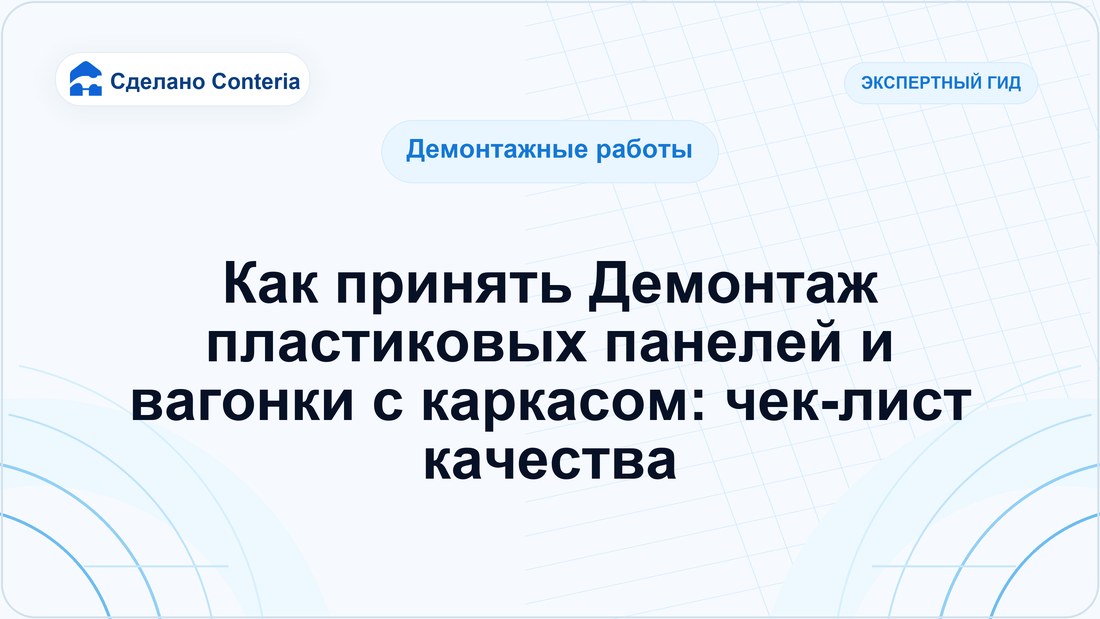 Сделано Conteria

ЭКСПЕРТНЫЙ ГИД

Демонтажные работы

Как принять Демонтаж пластиковых панелей и вагонки с каркасом: чек-лист качества